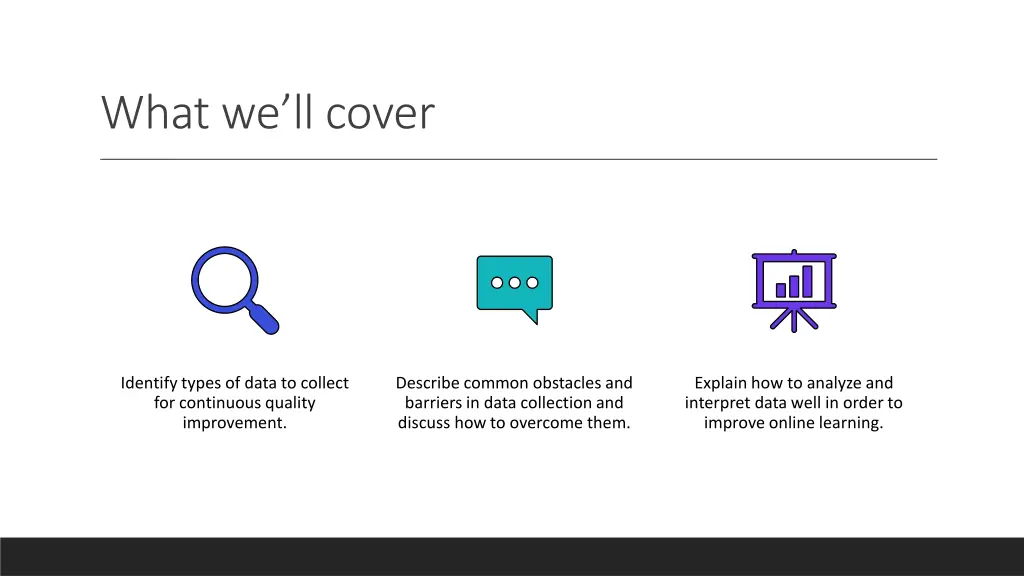 What we’ll cover

Identify types of data to collect for continuous quality improvement.

Describe common obstacles and barriers in data collection and discuss how to overcome them.

Explain how to analyze and interpret data well in order to improve online learning.